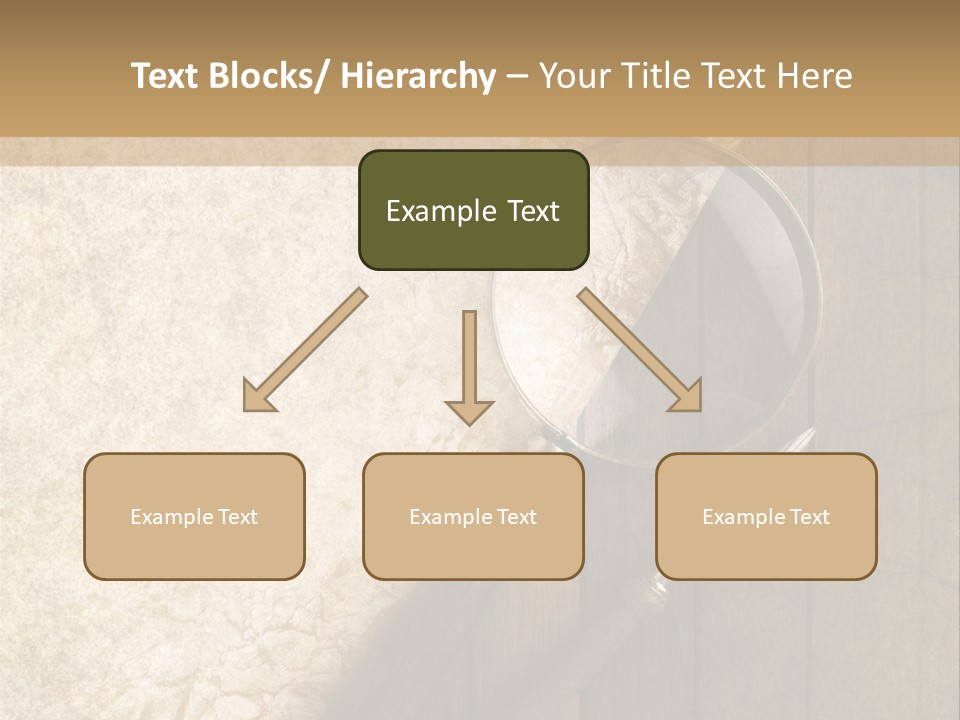 Text Blocks/ Hierarchy – Your Title Text Here

Example Text

Example Text

Example Text

Example Text